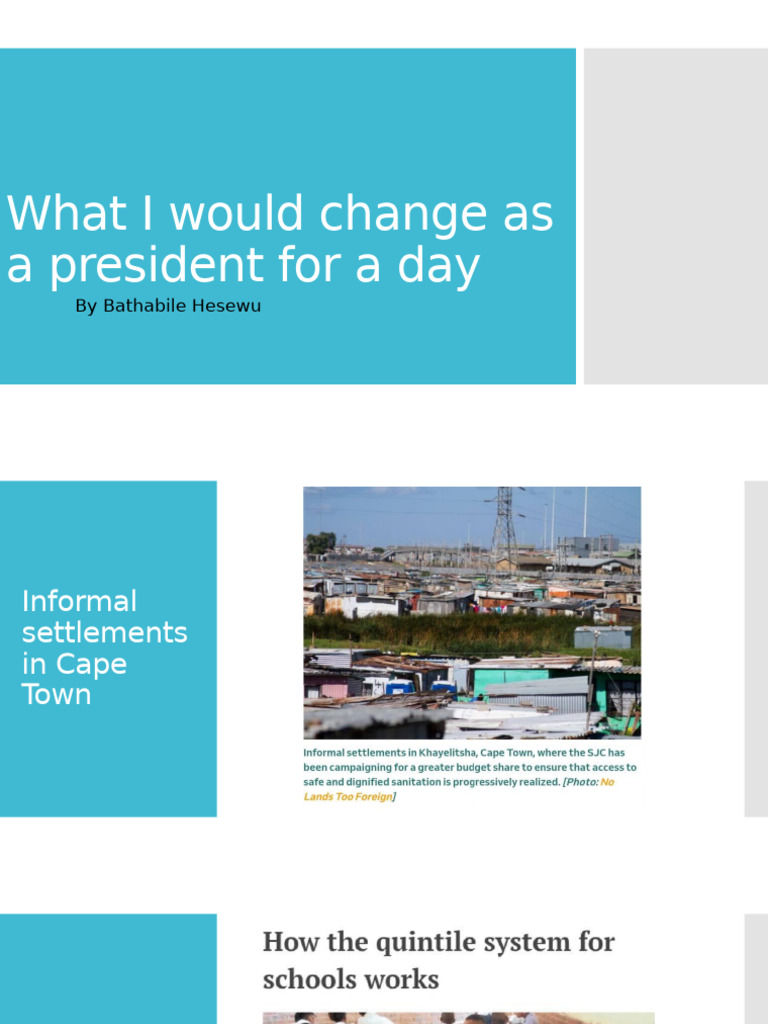 What I would change as a president for a day

By Bathabile Hesewu

Informal settlements in Cape Town

Informal settlements in Khayelitsha, Cape Town, where the SJC has been campaigning for a greater budget share to ensure that access to safe and dignified sanitation is progressively realized. [Photo: No Lands Too Foreign]

How the quintile system for schools works